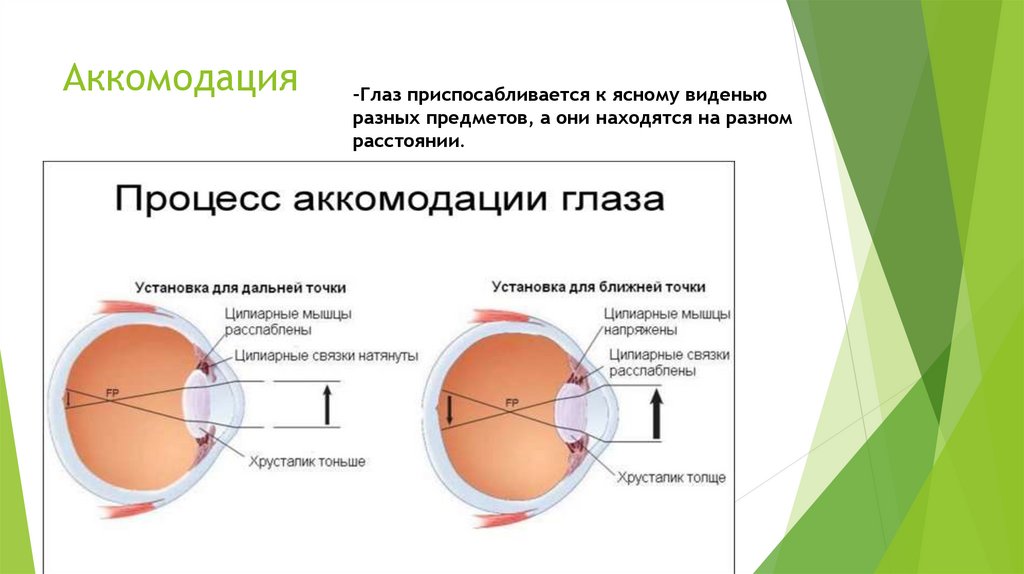 Аккомодация

-Глаз приспосабливается к ясному виденью разных предметов, а они находятся на разном расстоянии.

Процесс аккомодации глаза

Установка для дальней точки

Цилиарные мышцы расслаблены

Цилиарные связки натянуты

FP

Хрусталик тоньше

Установка для ближней точки

Цилиарные мышцы напряжены

Цилиарные связки расслаблены

FP

Хрусталик толще